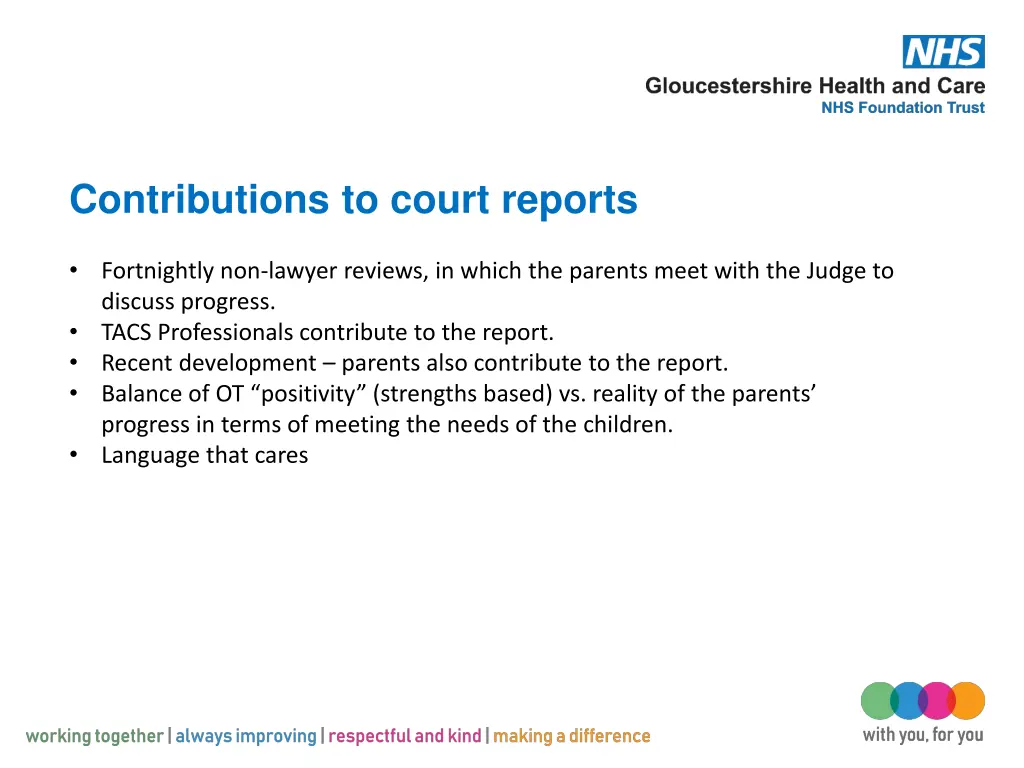 NHS
Gloucestershire Health and Care
NHS Foundation Trust

Contributions to court reports

• Fortnightly non-lawyer reviews, in which the parents meet with the Judge to discuss progress.
• TACS Professionals contribute to the report.
• Recent development – parents also contribute to the report.
• Balance of OT “positivity” (strengths based) vs. reality of the parents’ progress in terms of meeting the needs of the children.
• Language that cares

working together | always improving | respectful and kind | making a difference

with you, for you